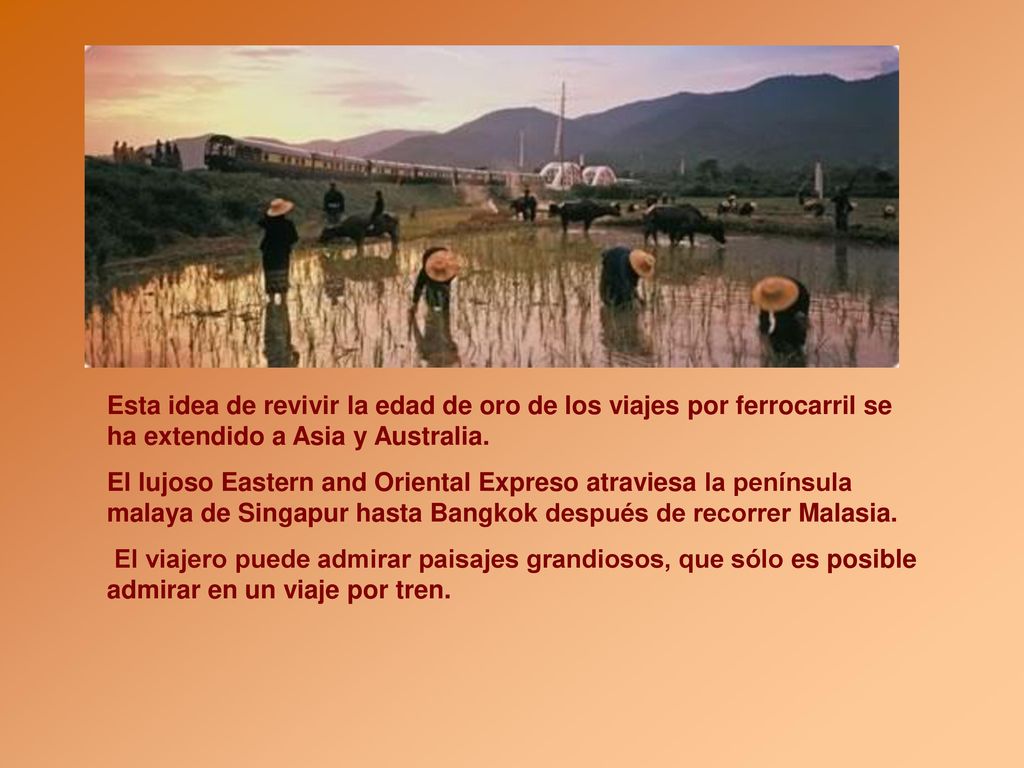 Esta idea de revivir la edad de oro de los viajes por ferrocarril se ha extendido a Asia y Australia.

El lujoso Eastern and Oriental Expreso atraviesa la península malaya de Singapur hasta Bangkok después de recorrer Malasia.

El viajero puede admirar paisajes grandiosos, que sólo es posible admirar en un viaje por tren.